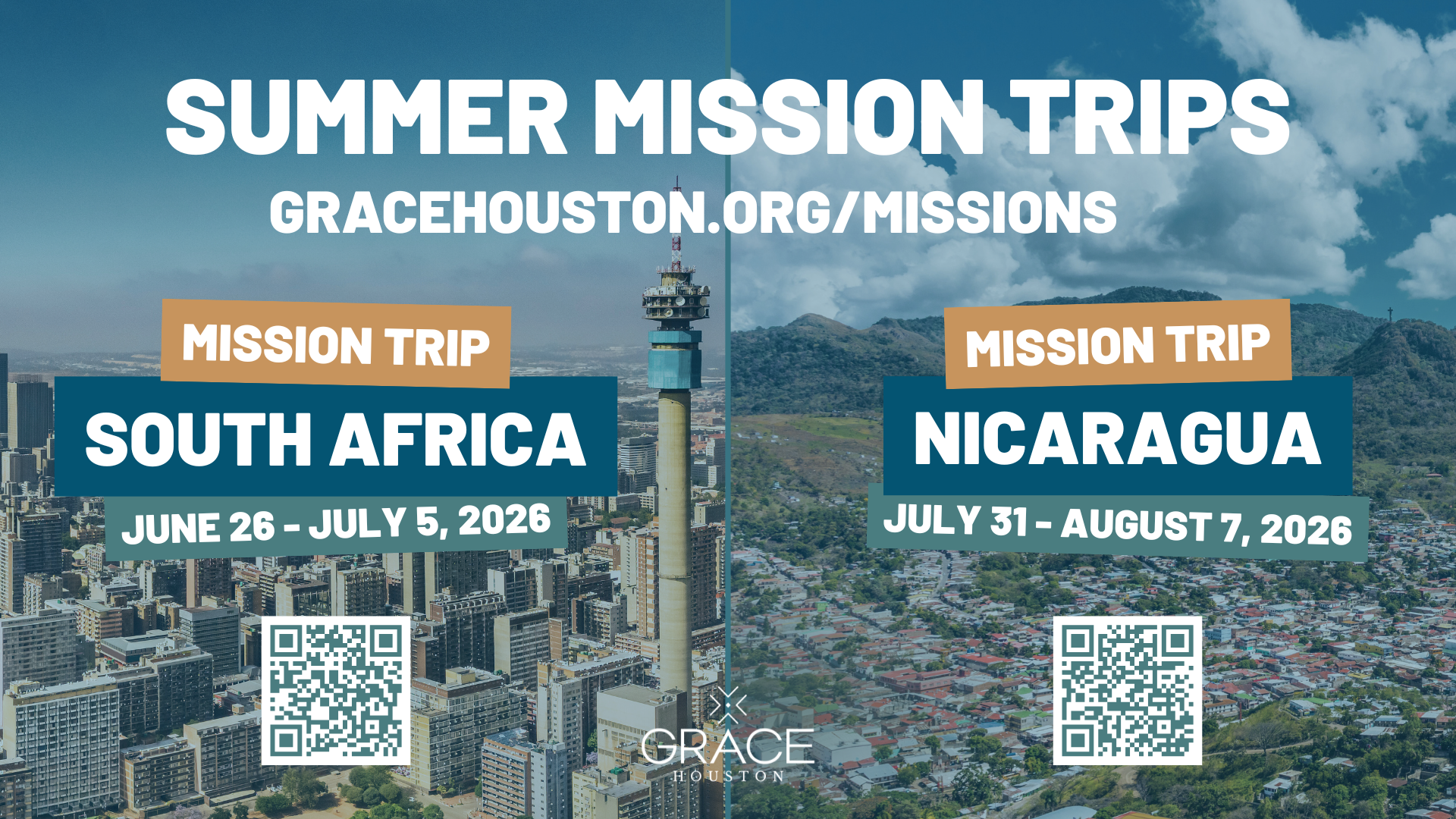 SUMMER MISSION TRIPS
GRACEHOUSTON.ORG/MISSIONS

MISSION TRIP
SOUTH AFRICA
JUNE 26 - JULY 5, 2026

MISSION TRIP
NICARAGUA
JULY 31 - AUGUST 7, 2026

GRACE
HOUSTON